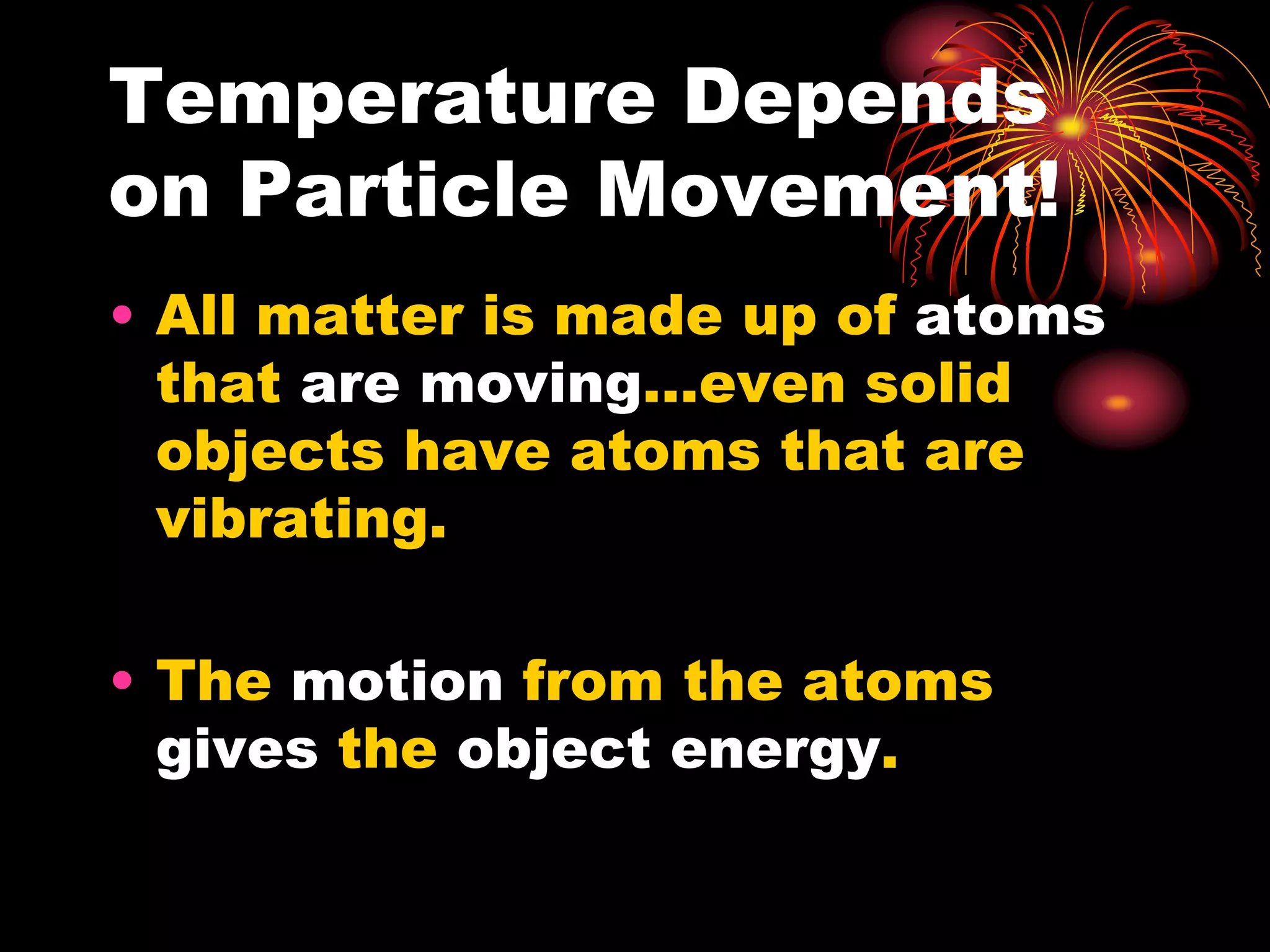 Temperature Depends on Particle Movement!

• All matter is made up of atoms that are moving…even solid objects have atoms that are vibrating.

• The motion from the atoms gives the object energy.